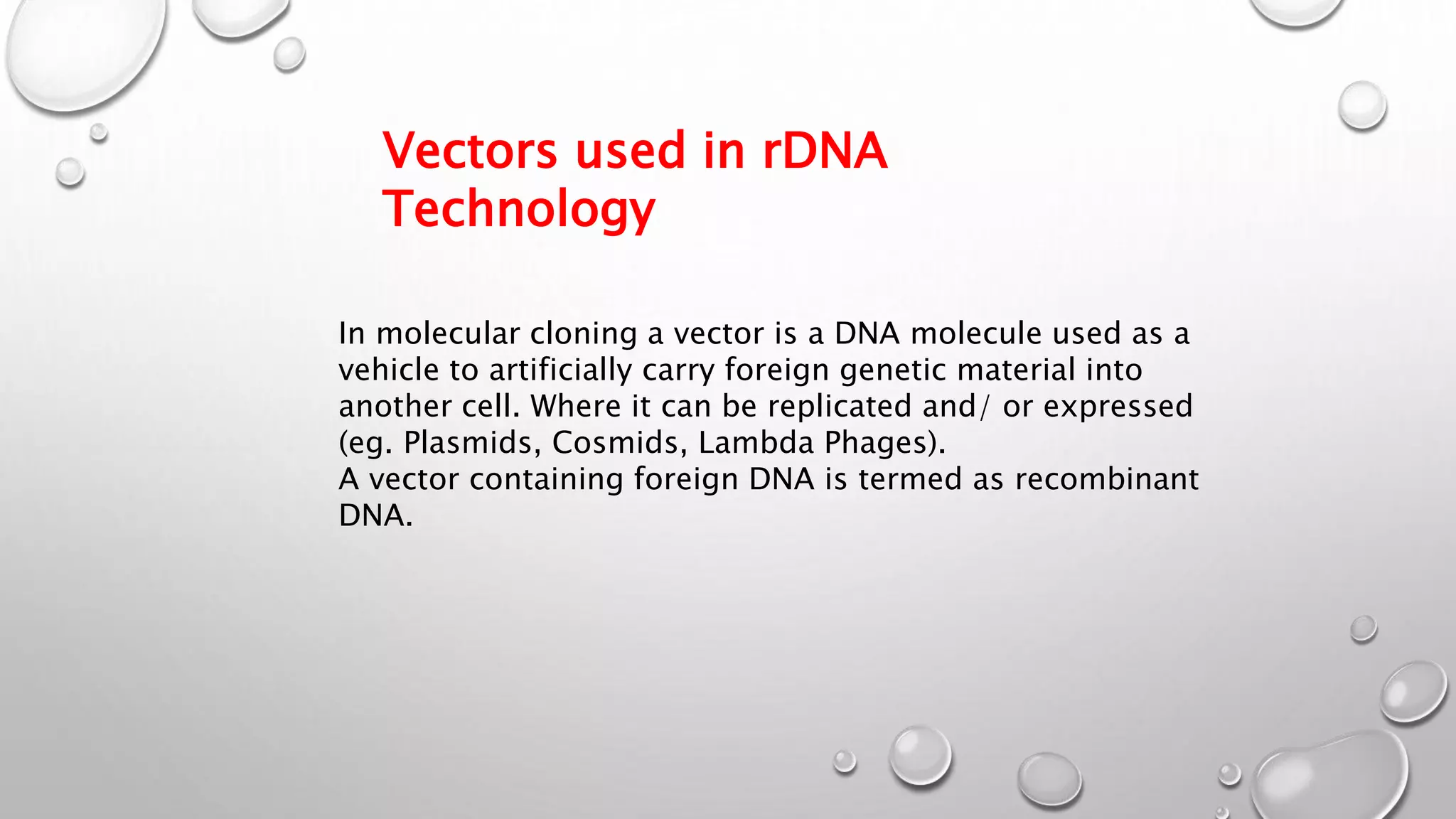 Vectors used in rDNA Technology

In molecular cloning a vector is a DNA molecule used as a vehicle to artificially carry foreign genetic material into another cell. Where it can be replicated and/ or expressed (eg. Plasmids, Cosmids, Lambda Phages).
A vector containing foreign DNA is termed as recombinant DNA.